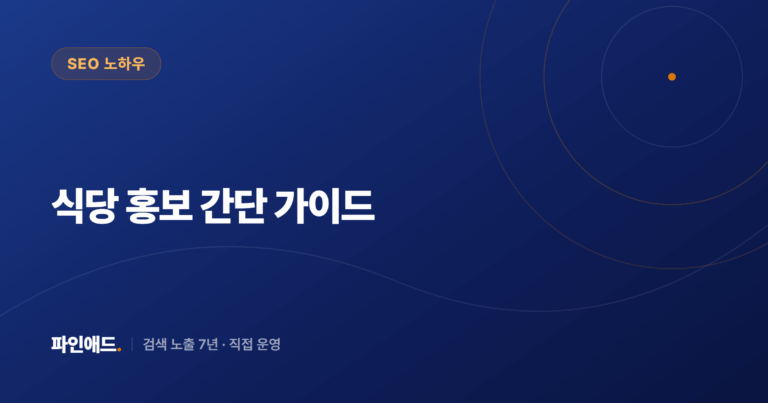 SEO 노하우

식당 홍보 간단 가이드

파인애드. | 검색 노출 7년 · 직접 운영